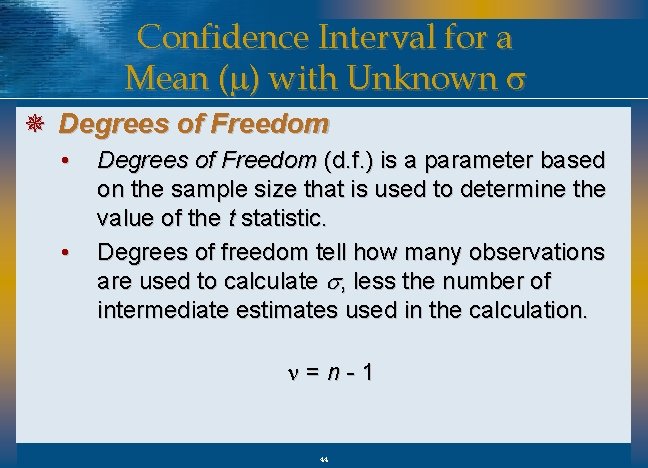 Confidence Interval for a Mean ($\mu$) with Unknown $\sigma$

Degrees of Freedom

• Degrees of Freedom (d.f.) is a parameter based on the sample size that is used to determine the value of the $t$ statistic.

• Degrees of freedom tell how many observations are used to calculate $\sigma$, less the number of intermediate estimates used in the calculation.

$\nu = n - 1$

44